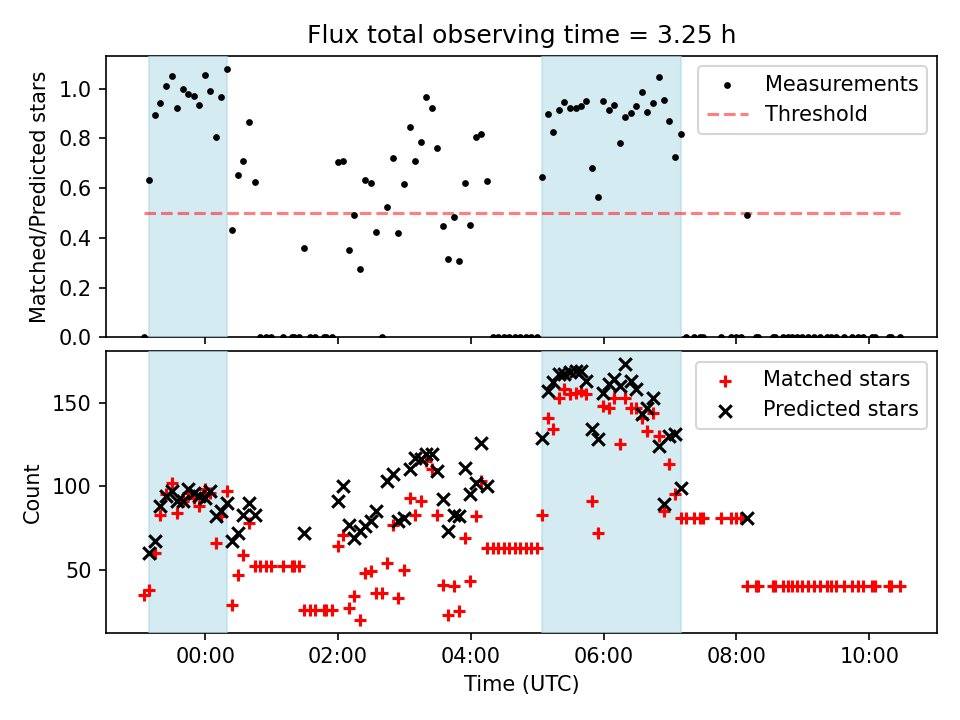 Flux total observing time = 3.25 h

Matched/Predicted stars

1.0
0.8
0.6
0.4
0.2
0.0

Measurements
Threshold

Count

150
100
50

Matched stars
Predicted stars

00:00
02:00
04:00
06:00
08:00
10:00

Time (UTC)